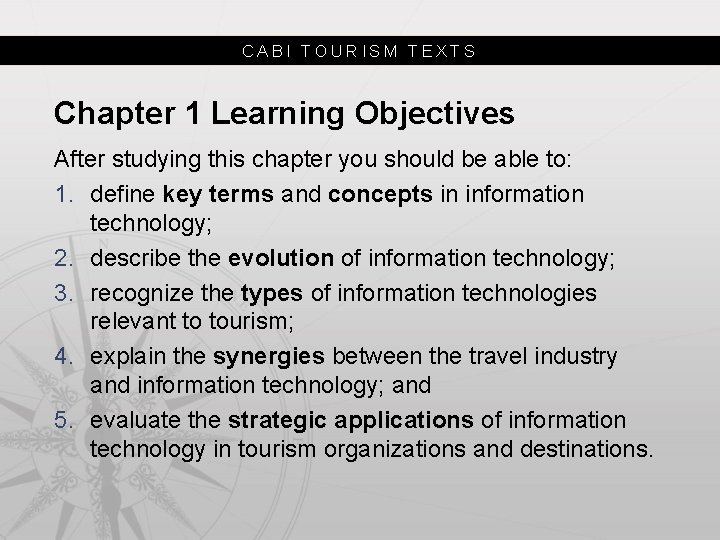 CABI TOURISM TEXTS

Chapter 1 Learning Objectives

After studying this chapter you should be able to:

1. define key terms and concepts in information technology;
2. describe the evolution of information technology;
3. recognize the types of information technologies relevant to tourism;
4. explain the synergies between the travel industry and information technology; and
5. evaluate the strategic applications of information technology in tourism organizations and destinations.